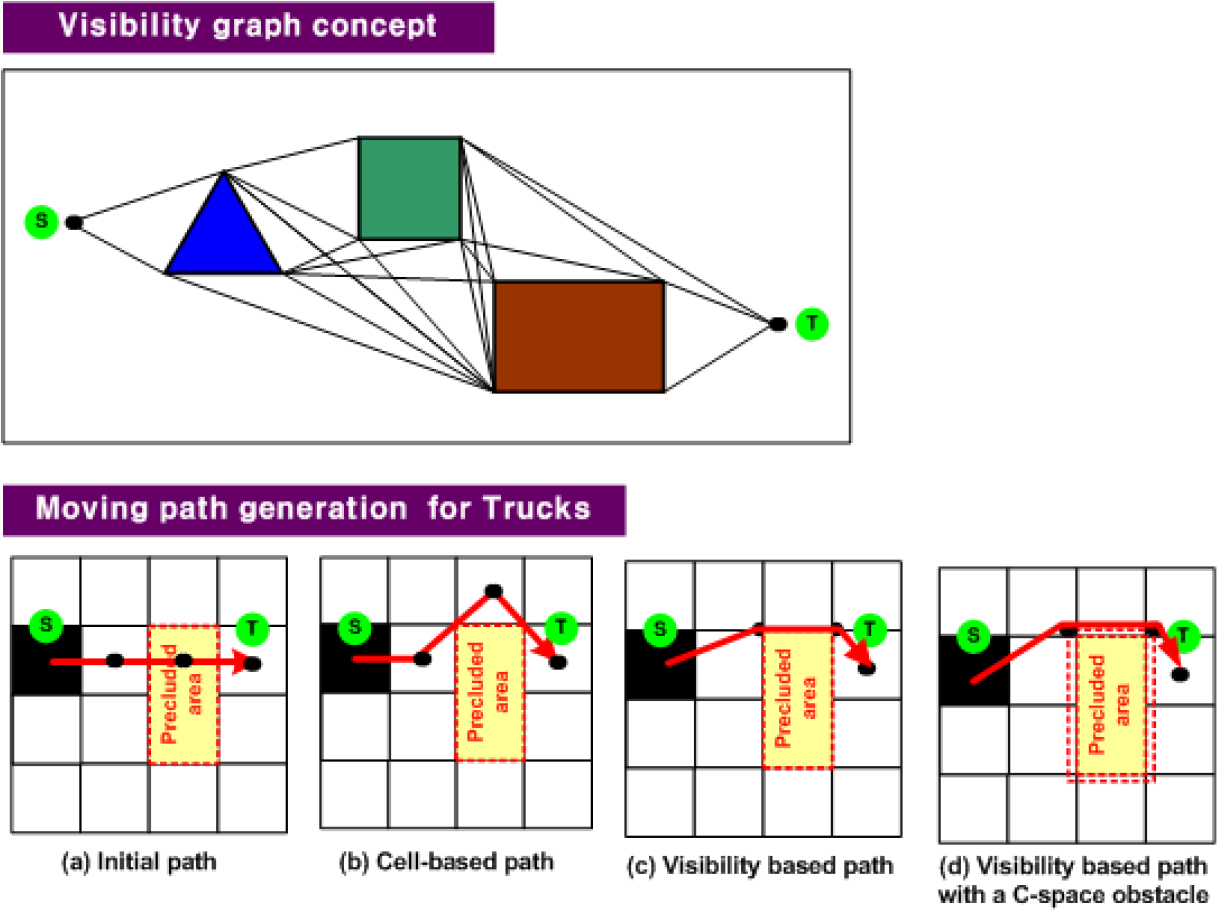 Visibility graph concept

S

T

Moving path generation for Trucks

S

T

Precluded area

(a) Initial path

S

T

Precluded area

(b) Cell-based path

S

T

Precluded area

(c) Visibility based path

S

T

Precluded area

(d) Visibility based path with a C-space obstacle